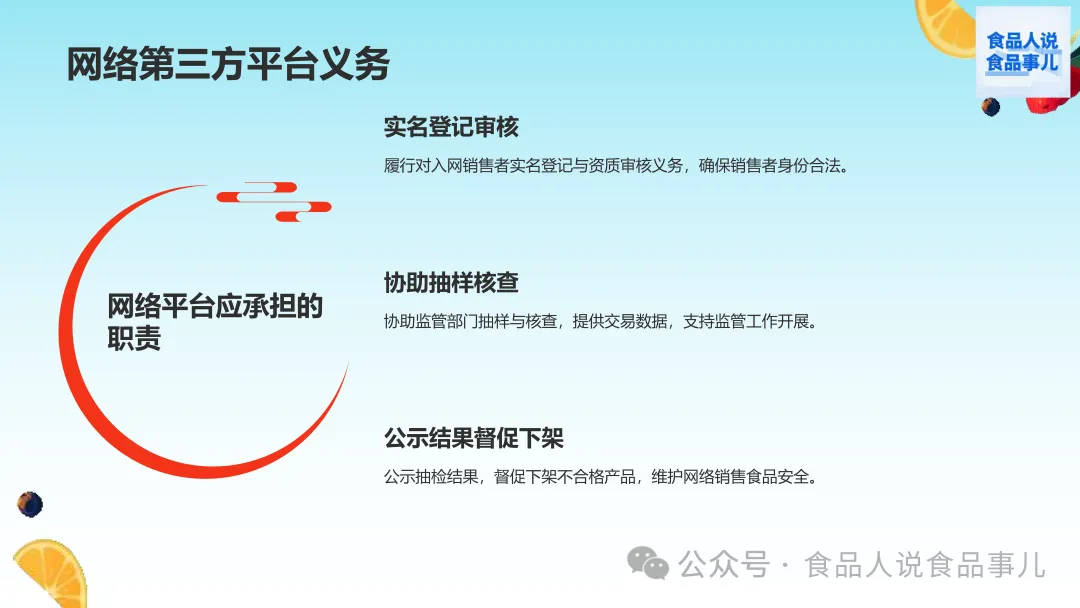 网络第三方平台义务

食品人说
食品事儿

网络平台应承担的职责

实名登记审核

履行对入网销售者实名登记与资质审核义务，确保销售者身份合法。

协助抽样核查

协助监管部门抽样与核查，提供交易数据，支持监管工作开展。

公示结果督促下架

公示抽检结果，督促下架不合格产品，维护网络销售食品安全。

公众号 · 食品人说食品事儿